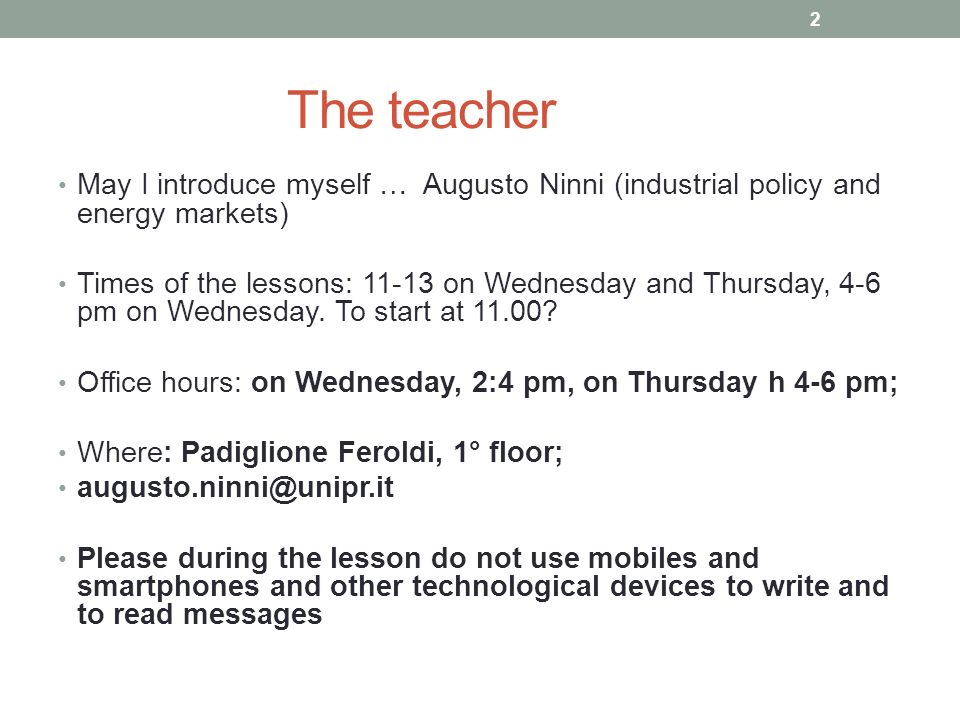 2

The teacher

• May I introduce myself … Augusto Ninni (industrial policy and energy markets)

• Times of the lessons: 11-13 on Wednesday and Thursday, 4-6 pm on Wednesday. To start at 11.00?

• Office hours: on Wednesday, 2:4 pm, on Thursday h 4-6 pm;

• Where: Padiglione Feroldi, 1° floor;
• augusto.ninni@unipr.it

• Please during the lesson do not use mobiles and smartphones and other technological devices to write and to read messages